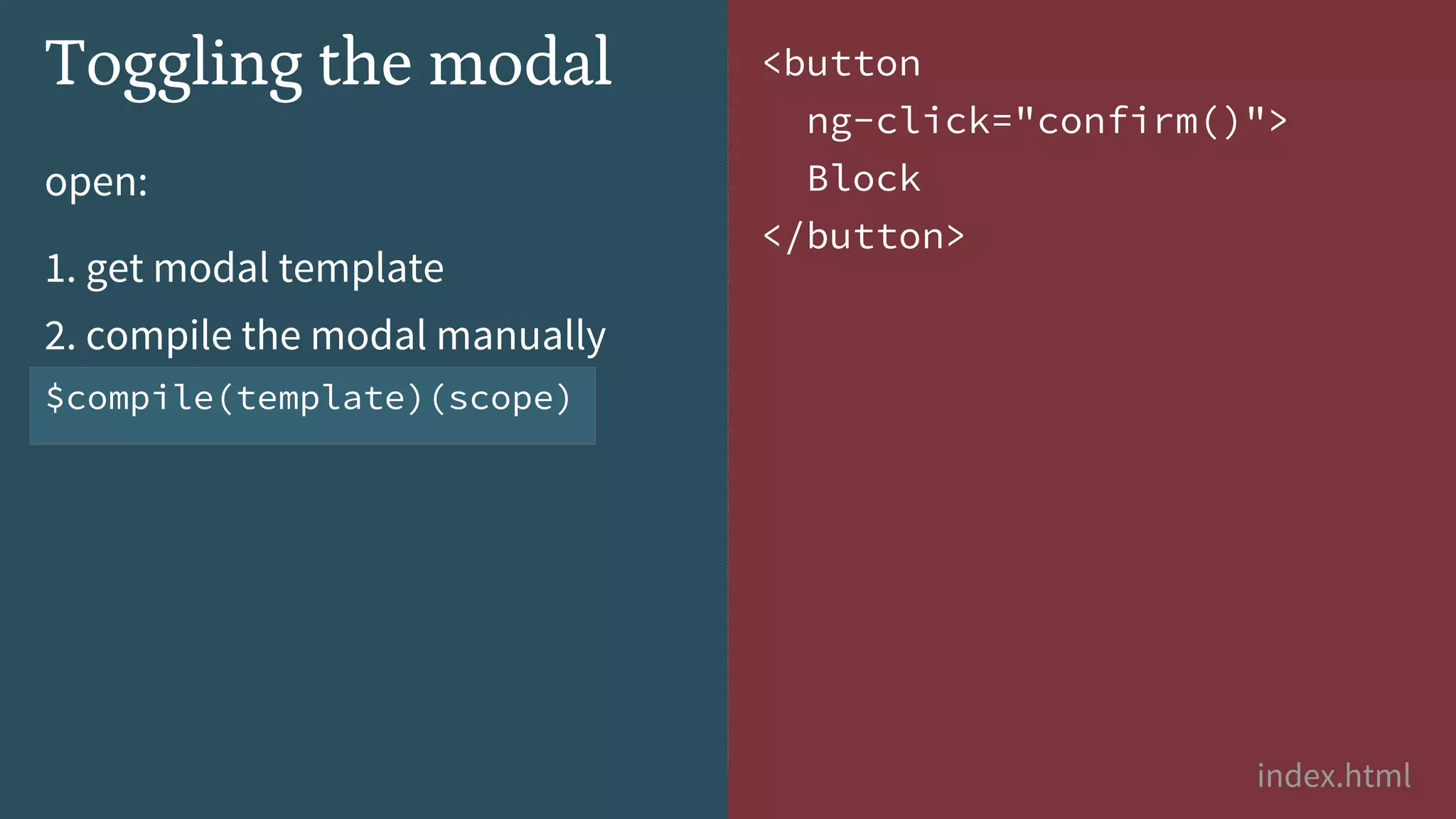 Toggling the modal

open:

1. get modal template

2. compile the modal manually

$compile(template)(scope)

<button
  ng-click="confirm()">
  Block
</button>

index.html